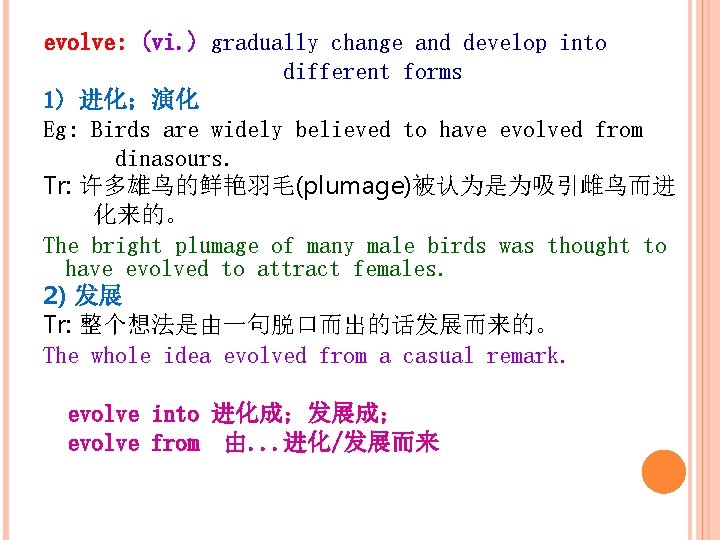 evolve: (vi.) gradually change and develop into different forms
1) 进化；演化
Eg: Birds are widely believed to have evolved from dinasours.
Tr: 许多雄鸟的鲜艳羽毛(plumage)被认为是为吸引雌鸟而进化来的。
The bright plumage of many male birds was thought to have evolved to attract females.
2) 发展
Tr: 整个想法是由一句脱口而出的话发展而来的。
The whole idea evolved from a casual remark.

evolve into 进化成；发展成；
evolve from 由...进化/发展而来